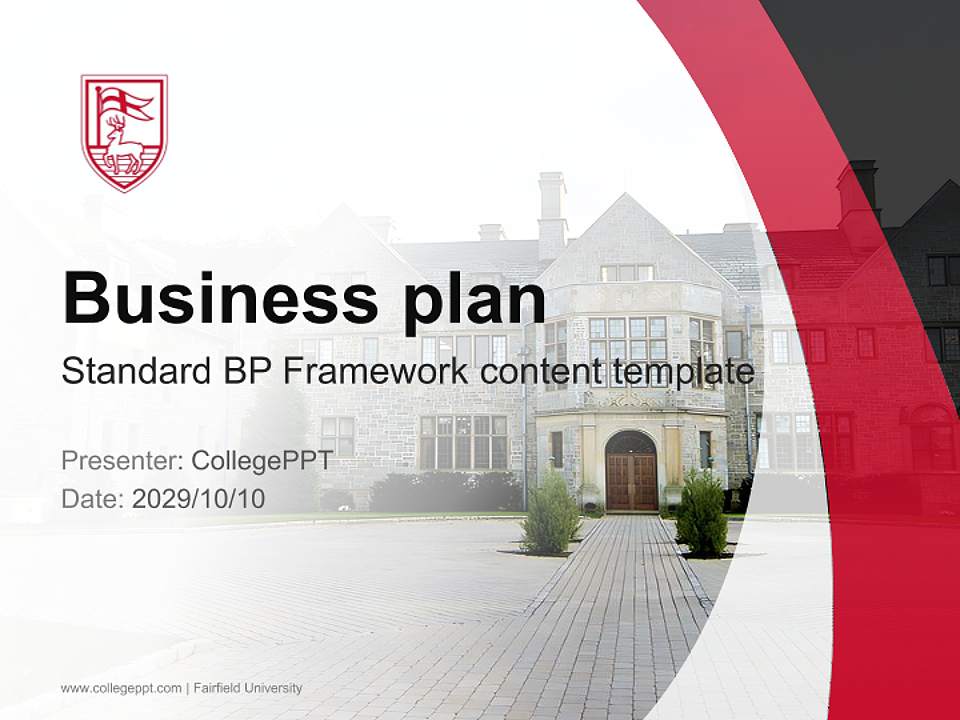 Business plan

Standard BP Framework content template

Presenter: CollegePPT
Date: 2029/10/10

www.collegeppt.com | Fairfield University